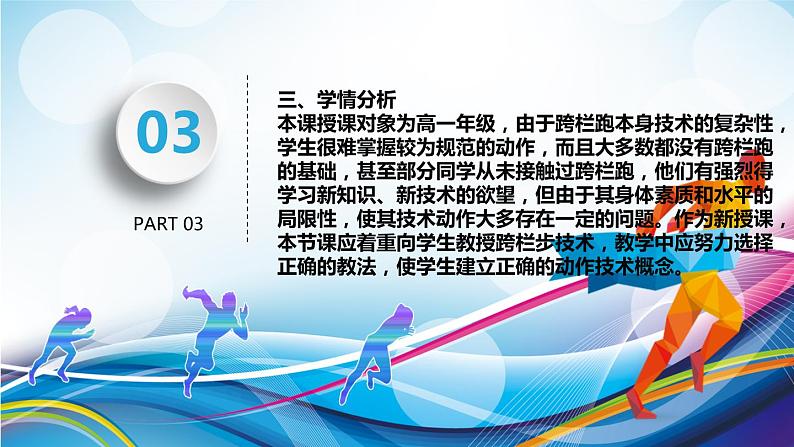 03

PART 03

三、学情分析
本课授课对象为高一年级，由于跨栏跑本身技术的复杂性，学生很难掌握较为规范的动作，而且大多数都没有跨栏跑的基础，甚至部分同学从未接触过跨栏跑，他们有强烈得学习新知识、新技术的欲望，但由于其身体素质和水平的局限性，使其技术动作大多存在一定的问题。作为新授课，本节课应着重向学生教授跨栏步技术，教学中应努力选择正确的教法，使学生建立正确的动作技术概念。